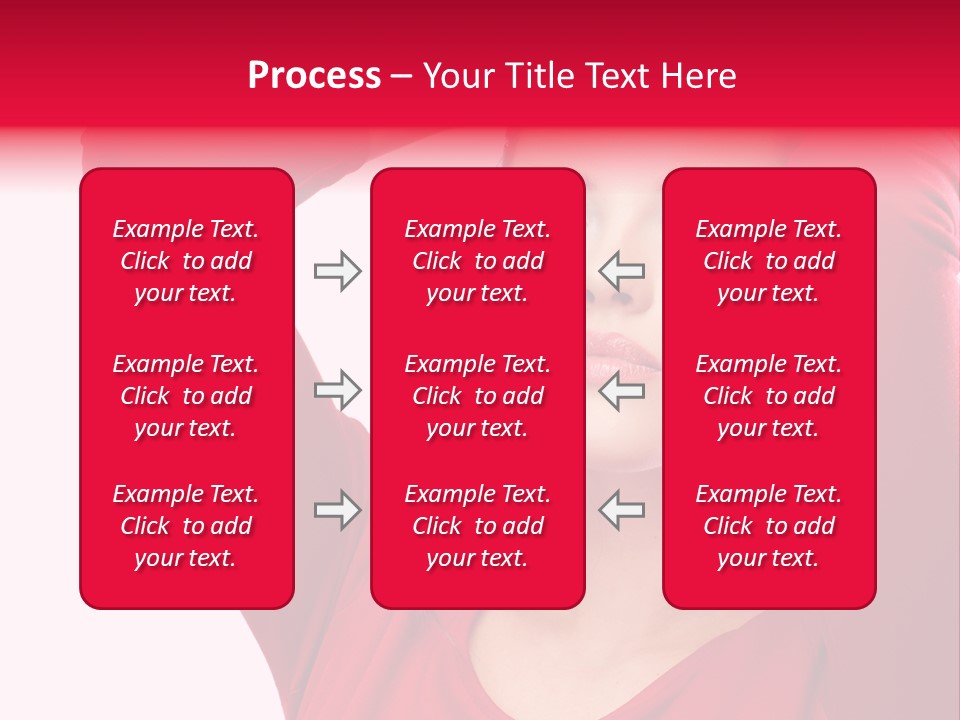 Process – Your Title Text Here

Example Text. Click to add your text.

Example Text. Click to add your text.

Example Text. Click to add your text.

Example Text. Click to add your text.

Example Text. Click to add your text.

Example Text. Click to add your text.

Example Text. Click to add your text.

Example Text. Click to add your text.

Example Text. Click to add your text.